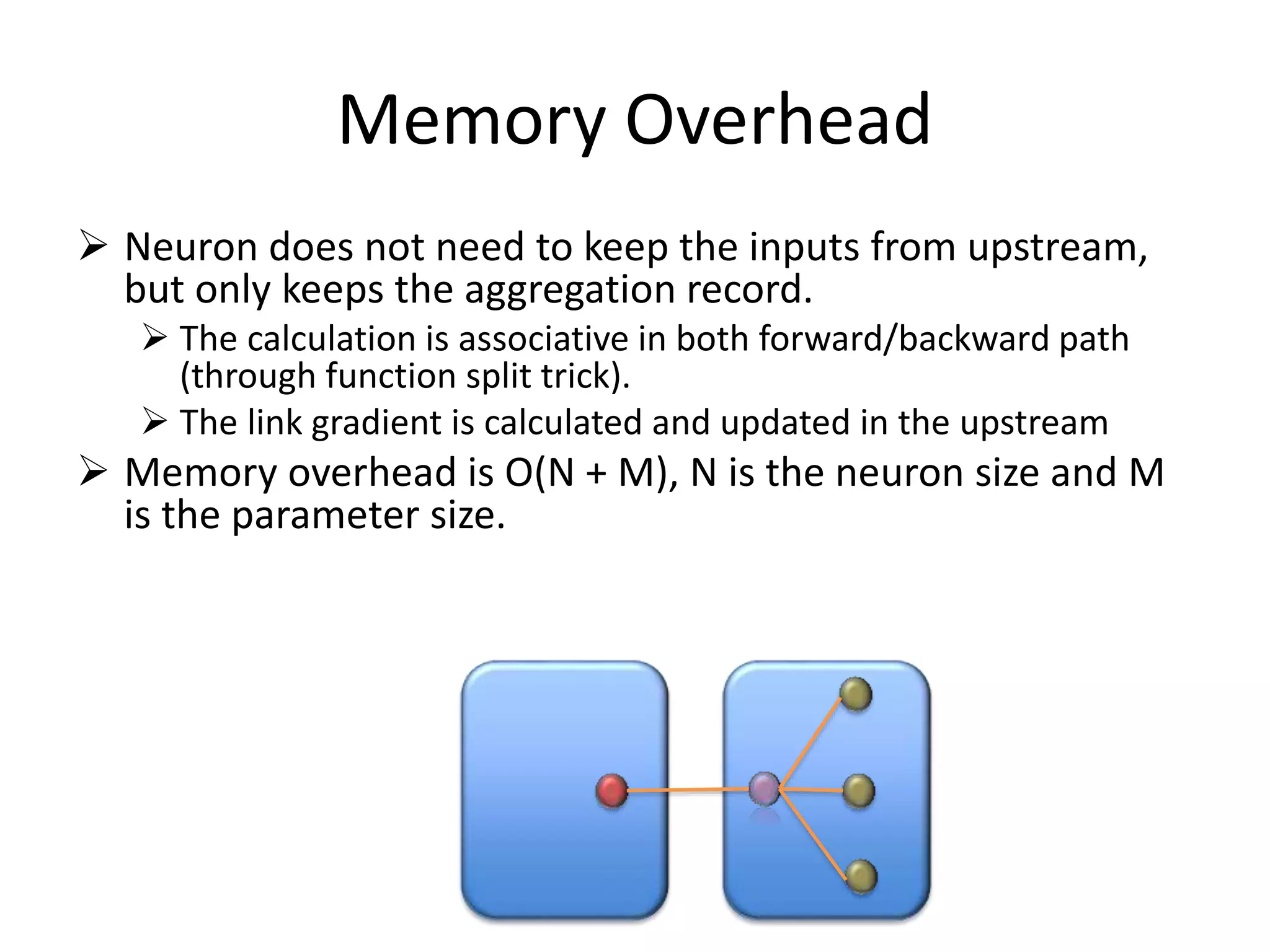 Memory Overhead

➢ Neuron does not need to keep the inputs from upstream, but only keeps the aggregation record.

➢ The calculation is associative in both forward/backward path (through function split trick).

➢ The link gradient is calculated and updated in the upstream

➢ Memory overhead is O(N + M), N is the neuron size and M is the parameter size.